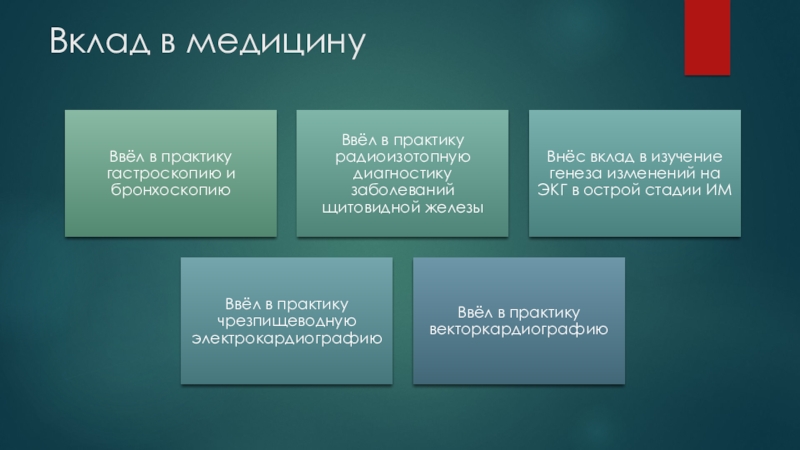 Вклад в медицину

Ввёл в практику гастроскопию и бронхоскопию

Ввёл в практику радиоизотопную диагностику заболеваний щитовидной железы

Внёс вклад в изучение генеза изменений на ЭКГ в острой стадии ИМ

Ввёл в практику чрезпищеводную электрокардиографию

Ввёл в практику векторкардиографию